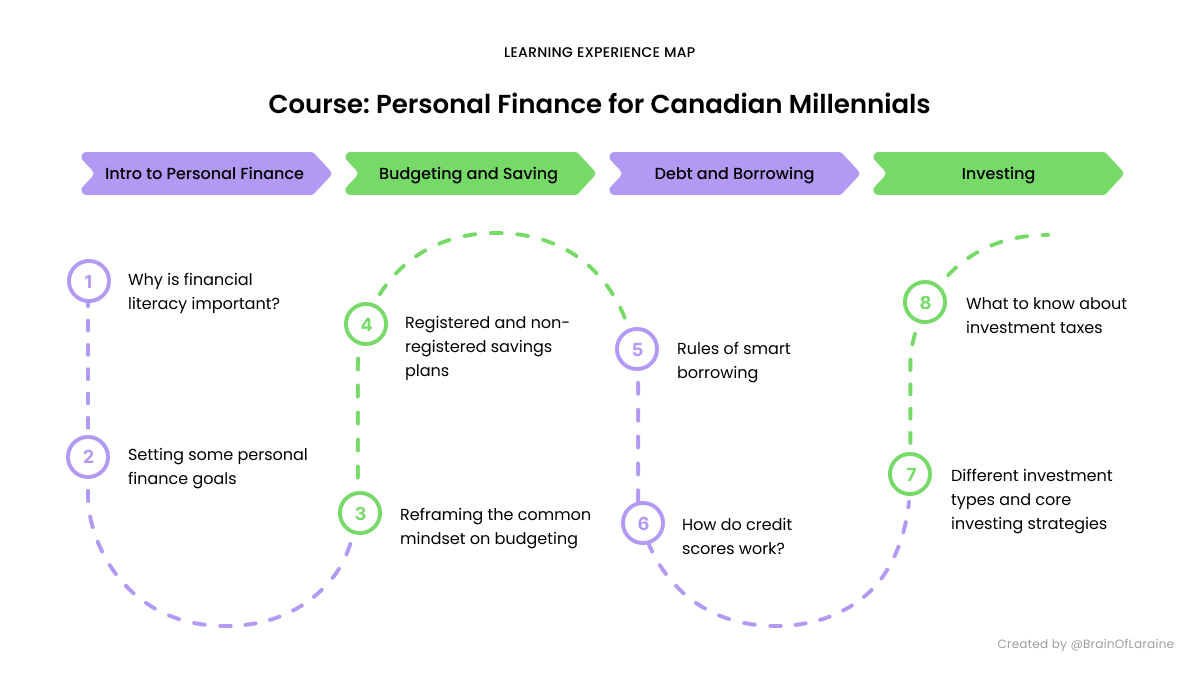 LEARNING EXPERIENCE MAP

Course: Personal Finance for Canadian Millennials

Intro to Personal Finance

Budgeting and Saving

Debt and Borrowing

Investing

1 Why is financial literacy important?

2 Setting some personal finance goals

3 Reframing the common mindset on budgeting

4 Registered and non-registered savings plans

5 Rules of smart borrowing

6 How do credit scores work?

7 Different investment types and core investing strategies

8 What to know about investment taxes

Created by @BrainOfLaraine